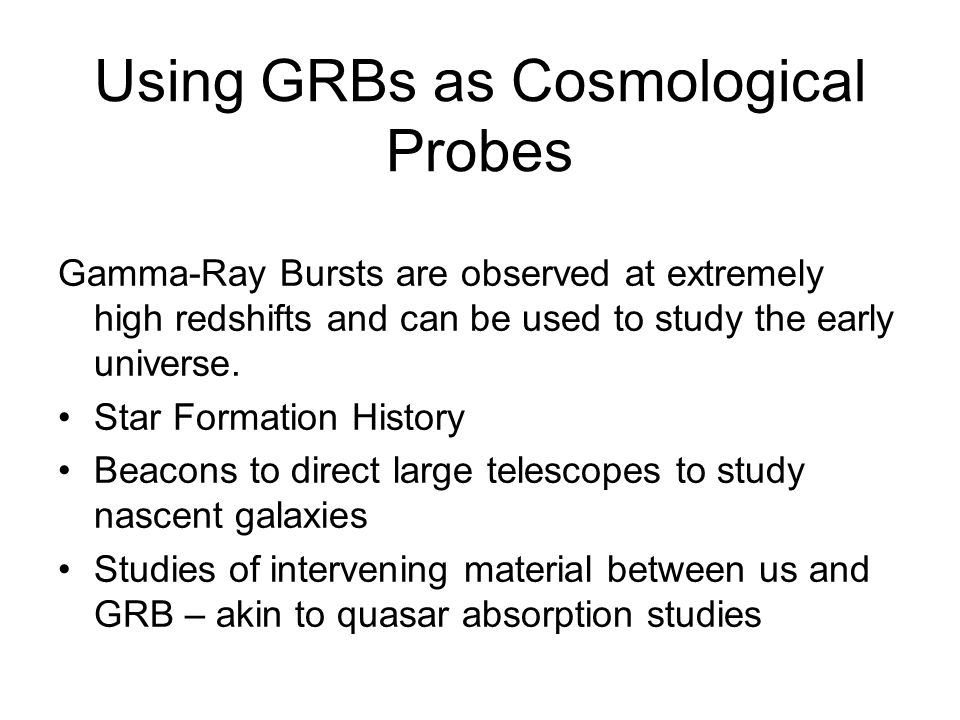 Using GRBs as Cosmological Probes

Gamma-Ray Bursts are observed at extremely high redshifts and can be used to study the early universe.

• Star Formation History
• Beacons to direct large telescopes to study nascent galaxies
• Studies of intervening material between us and GRB – akin to quasar absorption studies